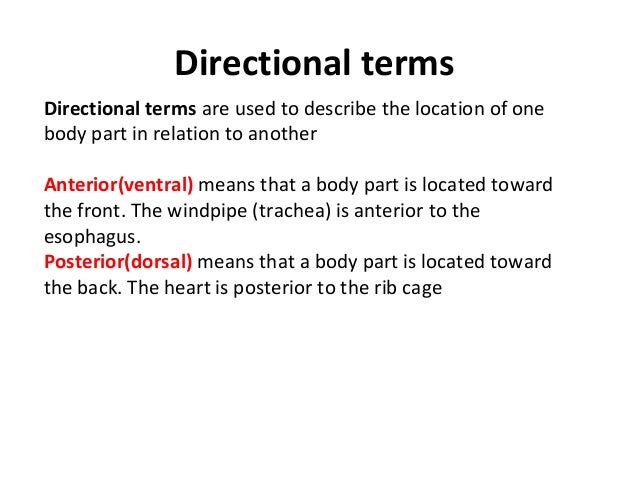 Directional terms

Directional terms are used to describe the location of one body part in relation to another

Anterior(ventral) means that a body part is located toward the front. The windpipe (trachea) is anterior to the esophagus.
Posterior(dorsal) means that a body part is located toward the back. The heart is posterior to the rib cage